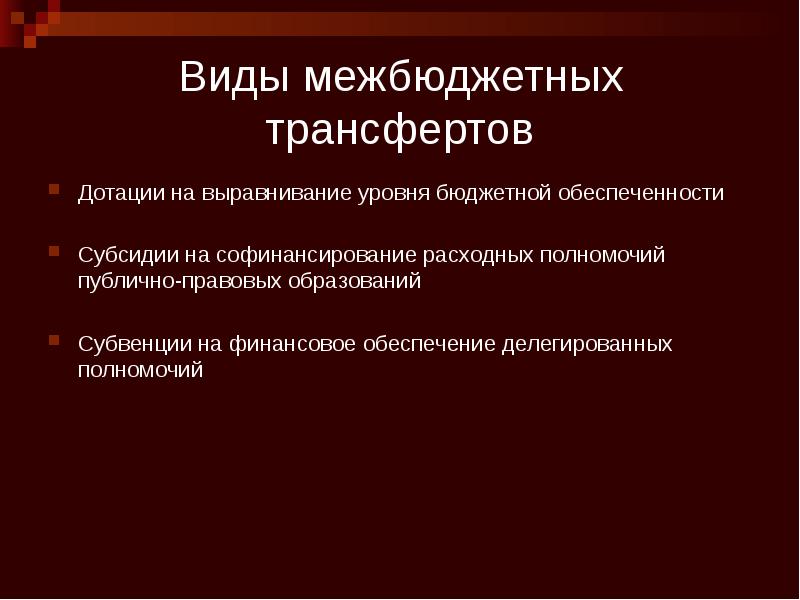 Виды межбюджетных трансфертов

Дотации на выравнивание уровня бюджетной обеспеченности

Субсидии на софинансирование расходных полномочий публично-правовых образований

Субвенции на финансовое обеспечение делегированных полномочий